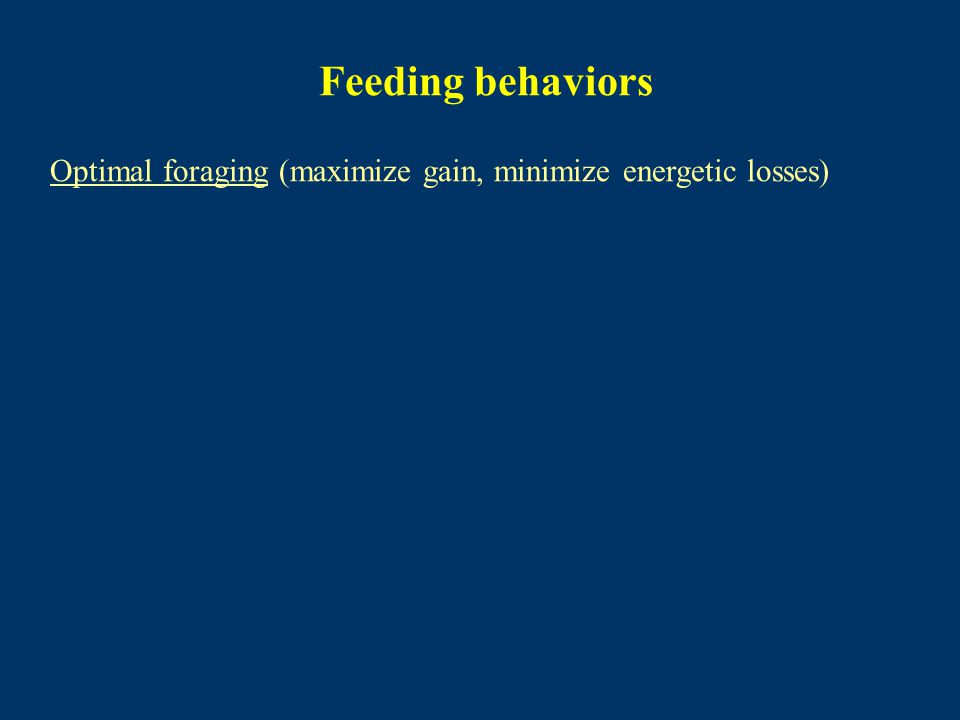 Feeding behaviors

Optimal foraging (maximize gain, minimize energetic losses)